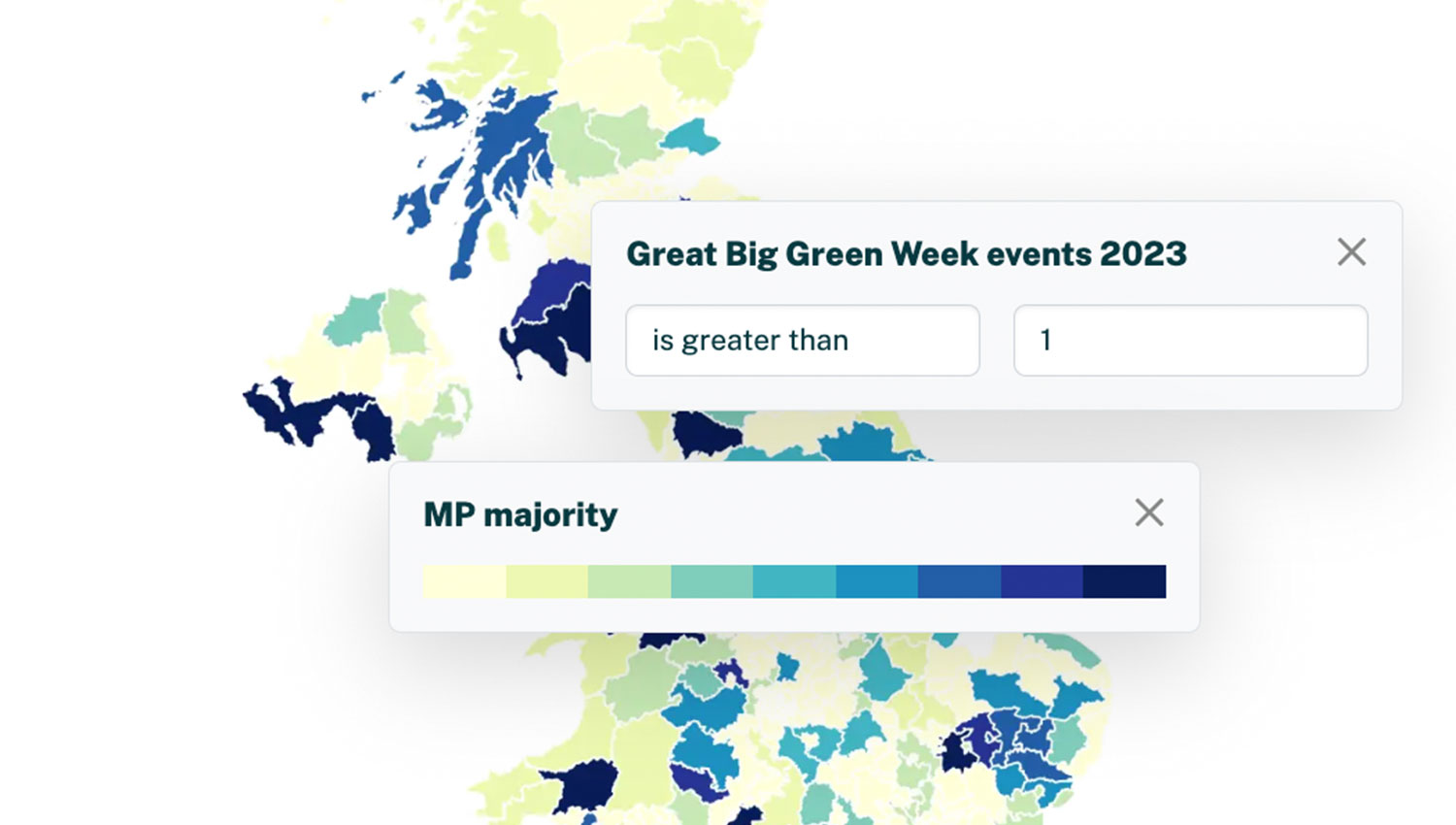 Great Big Green Week events 2023

is greater than

1

MP majority